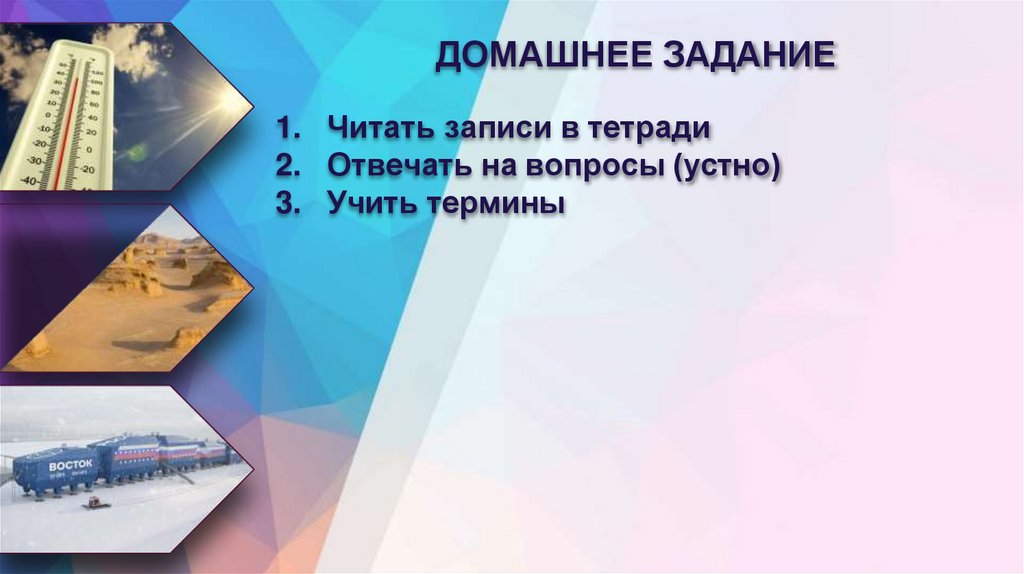 ДОМАШНЕЕ ЗАДАНИЕ

1. Читать записи в тетради
2. Отвечать на вопросы (устно)
3. Учить термины

50
40
30
20
10
0
-10
-20
-30
-40
120
100
80
60
40
20
0
-20
-40

ВОСТОК